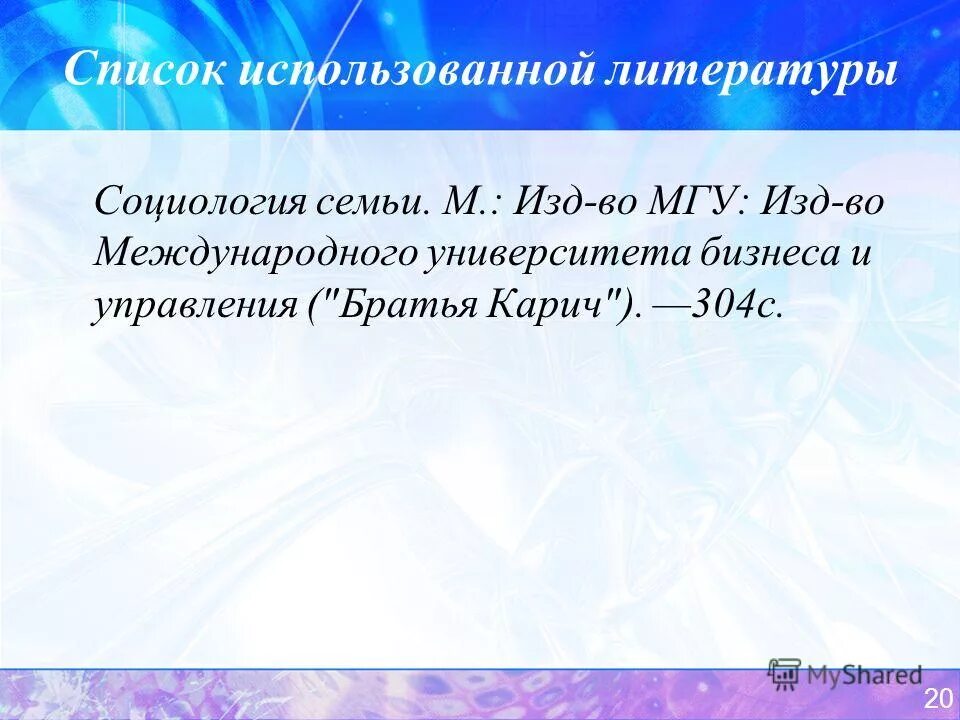 Список использованной литературы

Социология семьи. М.: Изд-во МГУ: Изд-во Международного университета бизнеса и управления ("Братья Карич"). —304с.

MyShared

20